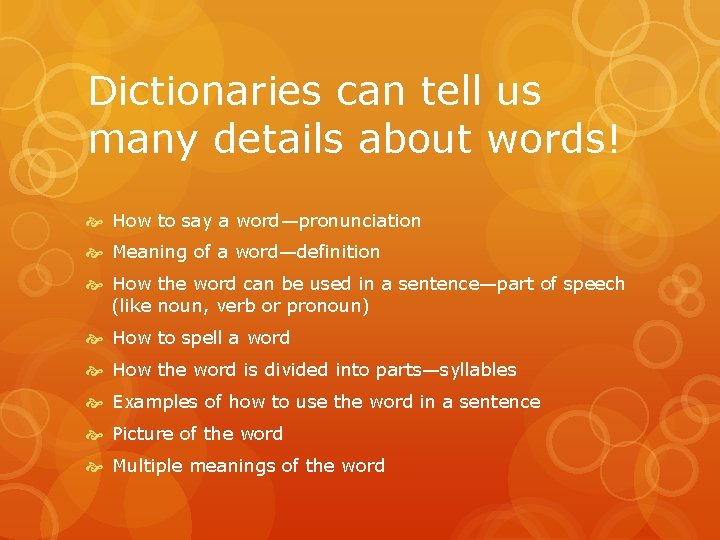 Dictionaries can tell us many details about words!

How to say a word—pronunciation

Meaning of a word—definition

How the word can be used in a sentence—part of speech (like noun, verb or pronoun)

How to spell a word

How the word is divided into parts—syllables

Examples of how to use the word in a sentence

Picture of the word

Multiple meanings of the word